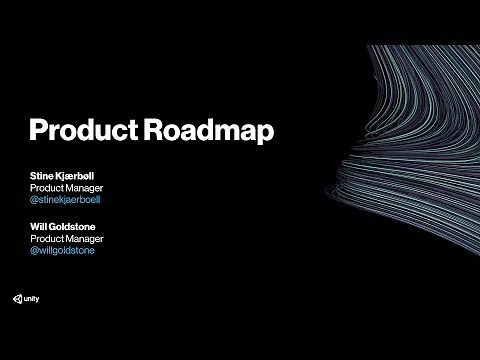 Product Roadmap

Stine Kjærbøll
Product Manager
@stinekjaerboell

Will Goldstone
Product Manager
@willgoldstone

unity